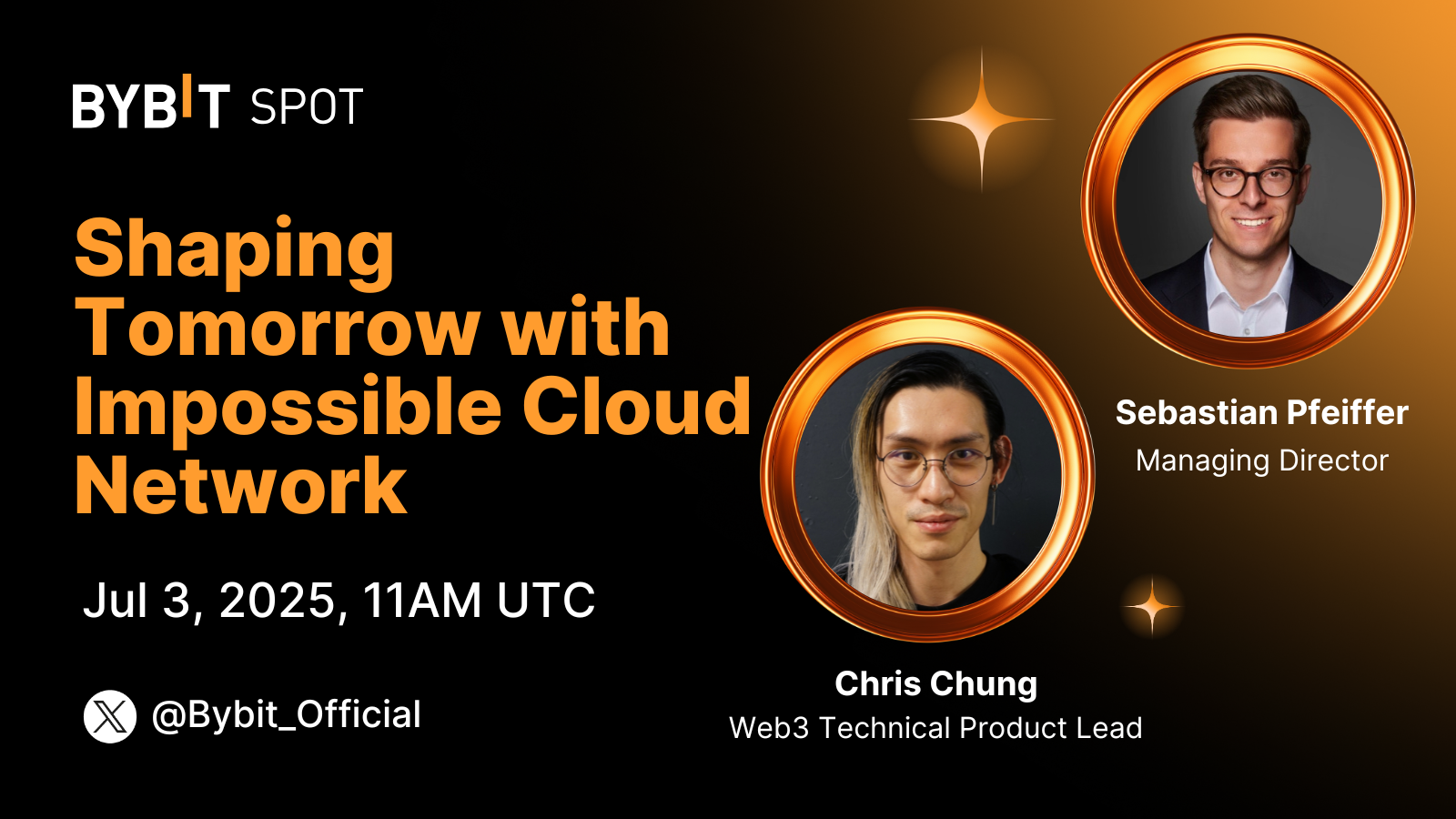 BYBIT SPOT

Shaping Tomorrow with Impossible Cloud Network

Jul 3, 2025, 11AM UTC

@Bybit_Official

Sebastian Pfeiffer
Managing Director

Chris Chung
Web3 Technical Product Lead